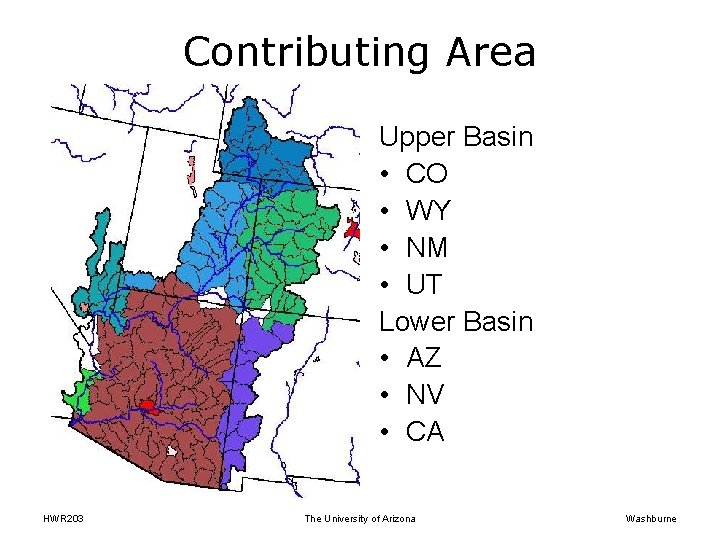 Contributing Area

Upper Basin
• CO
• WY
• NM
• UT
Lower Basin
• AZ
• NV
• CA

HWR203

The University of Arizona

Washburne